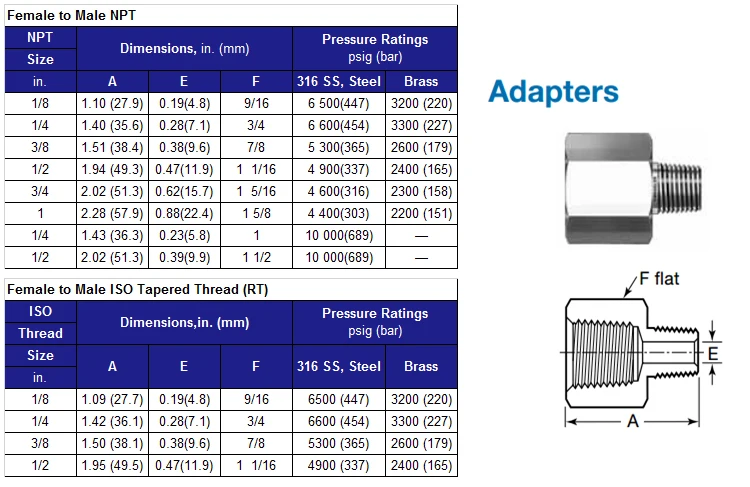 Female to Male NPT

| NPT Size in. | Dimensions, in. (mm) A | E | F | Pressure Ratings psig (bar) 316 SS, Steel | Brass |
|---|---|---|---|---|---|
| 1/8 | 1.10 (27.9) | 0.19(4.8) | 9/16 | 6 500(447) | 3200 (220) |
| 1/4 | 1.40 (35.6) | 0.28(7.1) | 3/4 | 6 600(454) | 3300 (227) |
| 3/8 | 1.51 (38.4) | 0.38(9.6) | 7/8 | 5 300(365) | 2600 (179) |
| 1/2 | 1.94 (49.3) | 0.47(11.9) | 1 1/16 | 4 900(337) | 2400 (165) |
| 3/4 | 2.02 (51.3) | 0.62(15.7) | 1 5/16 | 4 600(316) | 2300 (158) |
| 1 | 2.28 (57.9) | 0.88(22.4) | 1 5/8 | 4 400(303) | 2200 (151) |
| 1/4 | 1.43 (36.3) | 0.23(5.8) | 1 | 10 000(689) | — |
| 1/2 | 2.02 (51.3) | 0.39(9.9) | 1 1/2 | 10 000(689) | — |

Female to Male ISO Tapered Thread (RT)

| ISO Thread Size in. | Dimensions,in. (mm) A | E | F | Pressure Ratings psig (bar) 316 SS, Steel | Brass |
|---|---|---|---|---|---|
| 1/8 | 1.09 (27.7) | 0.19(4.8) | 9/16 | 6500 (447) | 3200 (220) |
| 1/4 | 1.42 (36.1) | 0.28(7.1) | 3/4 | 6600 (454) | 3300 (227) |
| 3/8 | 1.50 (38.1) | 0.38(9.6) | 7/8 | 5300 (365) | 2600 (179) |
| 1/2 | 1.95 (49.5) | 0.47(11.9) | 1 1/16 | 4900 (337) | 2400 (165) |

Adapters

F flat
E
A